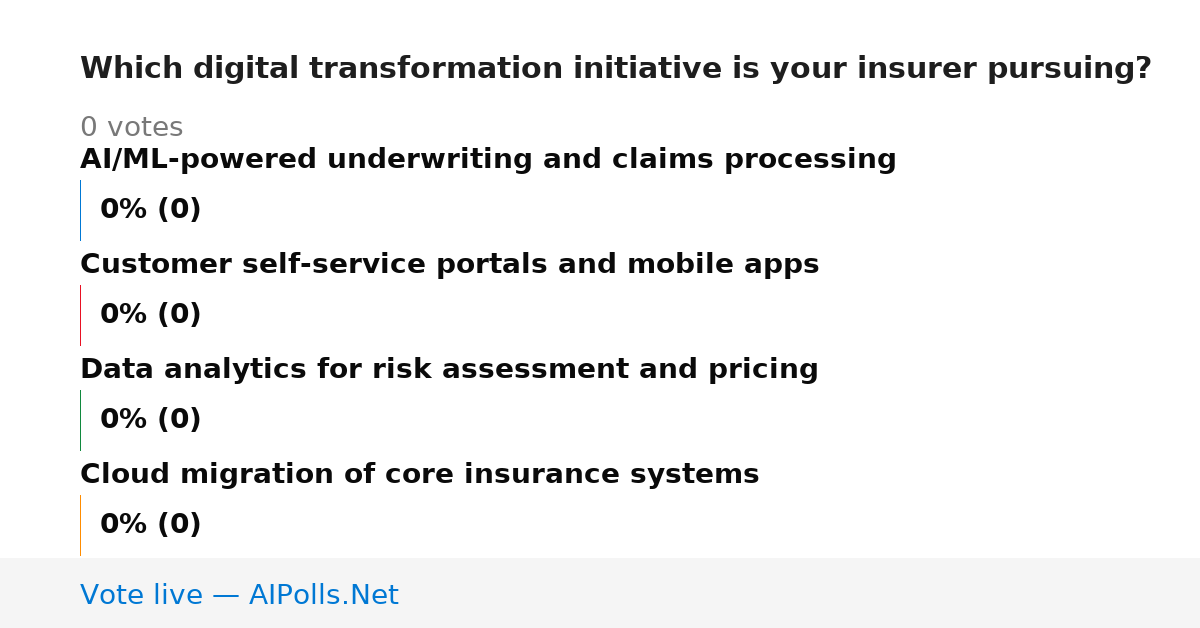 Which digital transformation initiative is your insurer pursuing?

0 votes

AI/ML-powered underwriting and claims processing

0% (0)

Customer self-service portals and mobile apps

0% (0)

Data analytics for risk assessment and pricing

0% (0)

Cloud migration of core insurance systems

0% (0)

Vote live — AIPolls.Net